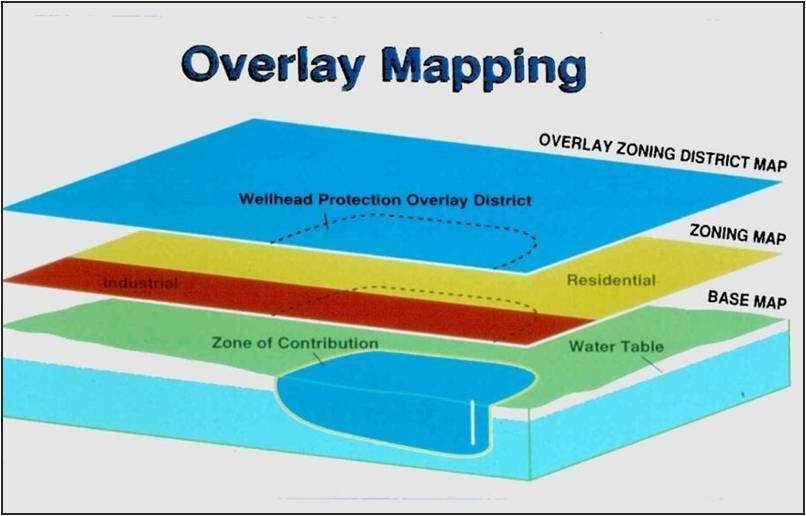 Overlay Mapping

OVERLAY ZONING DISTRICT MAP

Wellhead Protection Overlay District

ZONING MAP

Industrial

Residential

BASE MAP

Zone of Contribution

Water Table